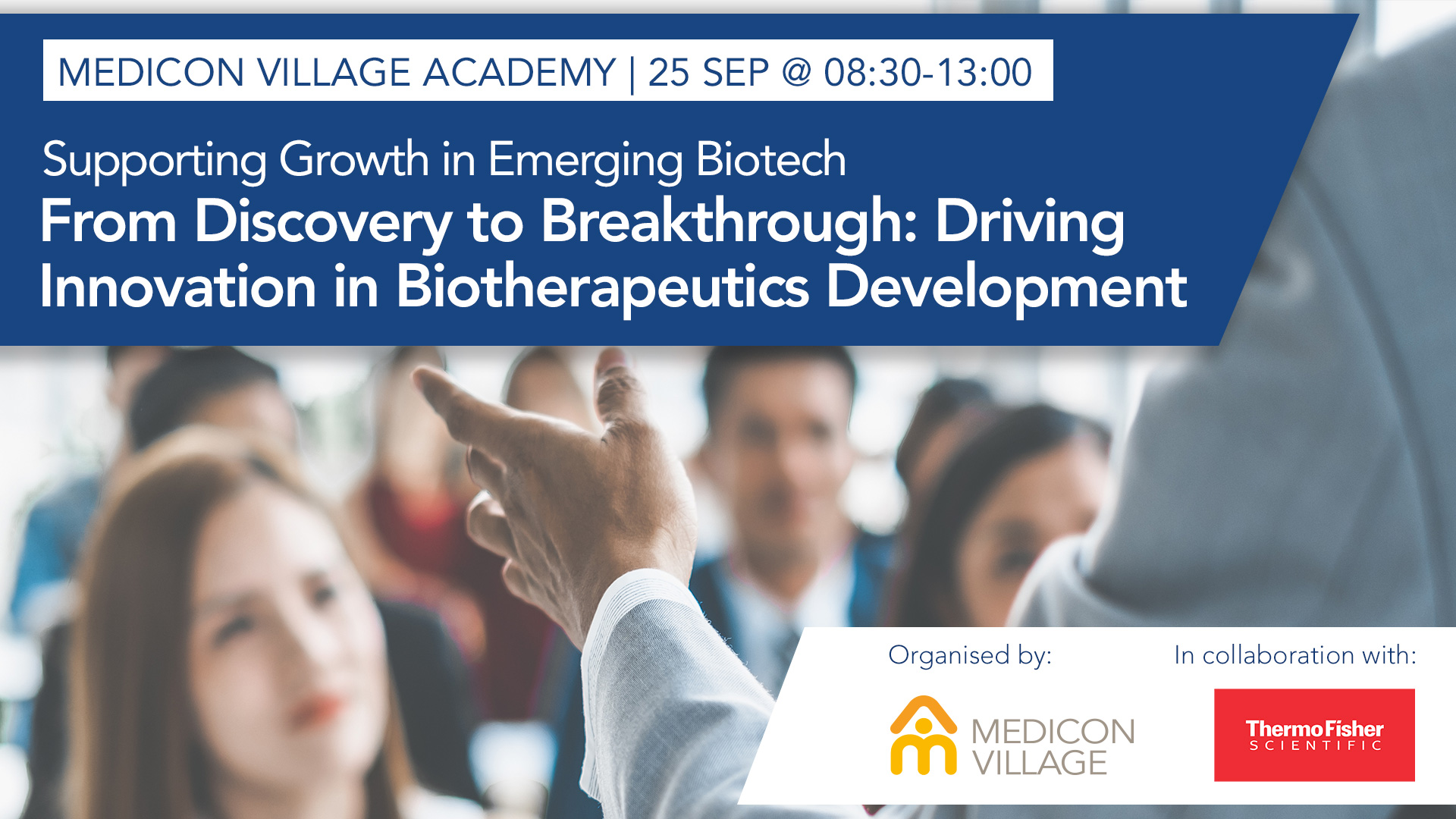 MEDICON VILLAGE ACADEMY | 25 SEP @ 08:30-13:00

Supporting Growth in Emerging Biotech

From Discovery to Breakthrough: Driving Innovation in Biotherapeutics Development

Organised by:

MEDICON VILLAGE

In collaboration with:

ThermoFisher SCIENTIFIC